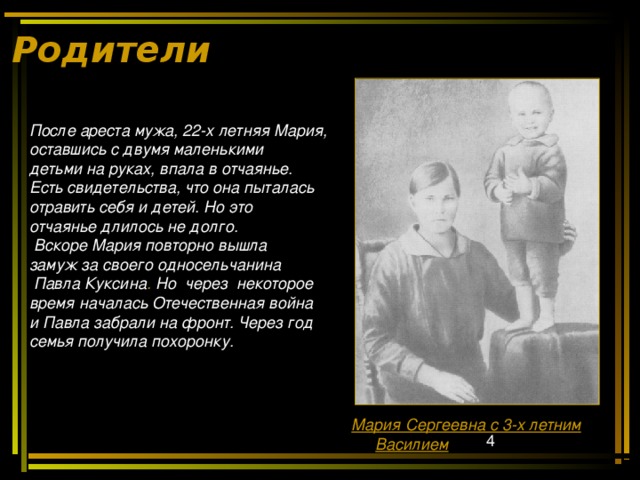 Родители

После ареста мужа, 22-х летняя Мария, оставшись с двумя маленькими детьми на руках, впала в отчаянье. Есть свидетельства, что она пыталась отравить себя и детей. Но это отчаянье длилось не долго.
Вскоре Мария повторно вышла замуж за своего односельчанина Павла Куксина. Но через некоторое время началась Отечественная война и Павла забрали на фронт. Через год семья получила похоронку.

Мария Сергеевна с 3-х летним Василием

4